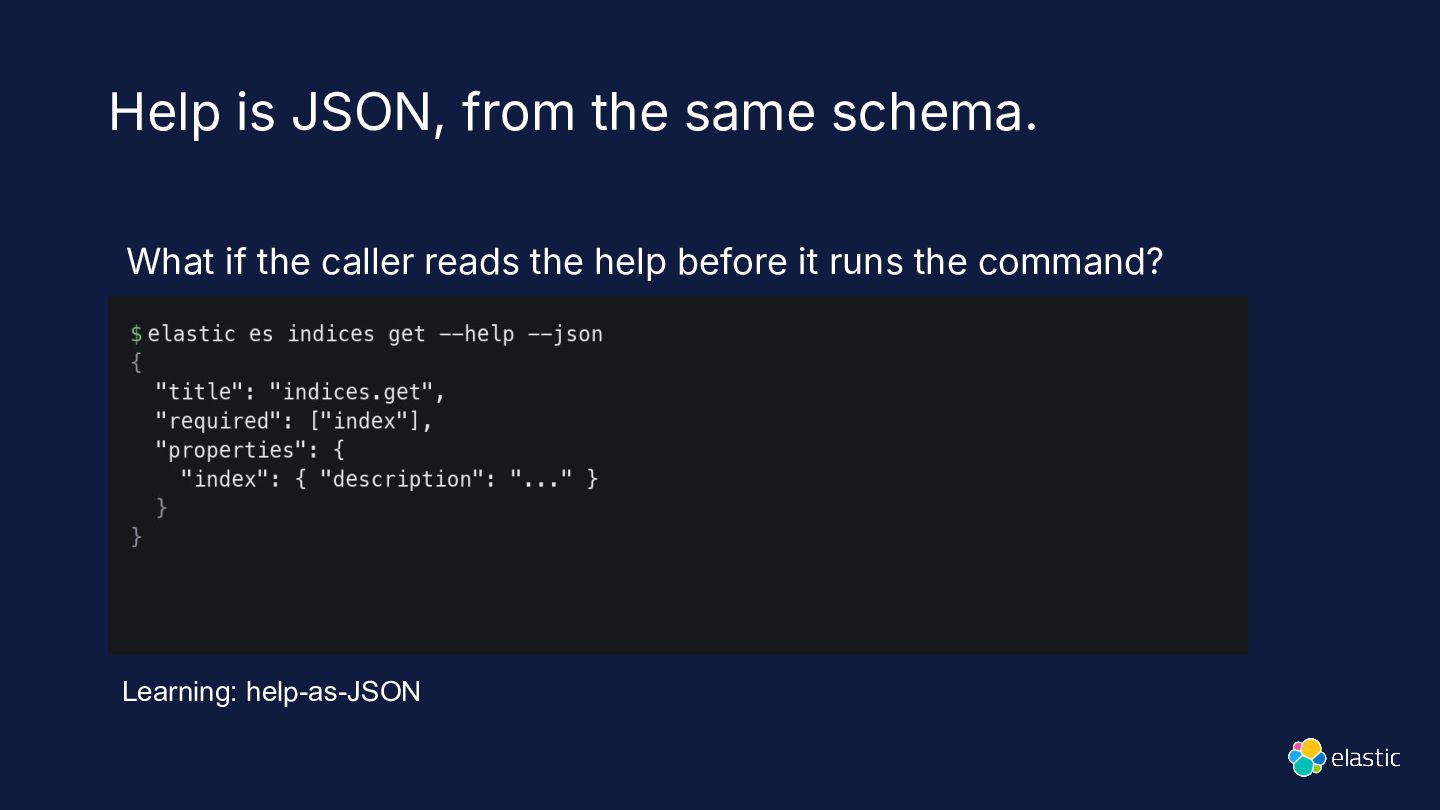 Help is JSON, from the same schema.

What if the caller reads the help before it runs the command?

$ elastic es indices get --help --json
{
  "title": "indices.get",
  "required": ["index"],
  "properties": {
    "index": { "description": "..." }
  }
}

Learning: help-as-JSON

elastic